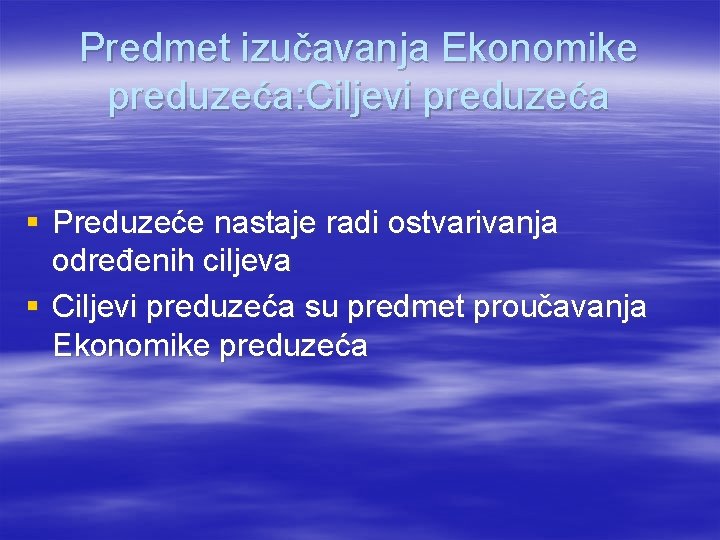 Predmet izučavanja Ekonomike preduzeća:Ciljevi preduzeća

▪ Preduzeće nastaje radi ostvarivanja određenih ciljeva
▪ Ciljevi preduzeća su predmet proučavanja Ekonomike preduzeća